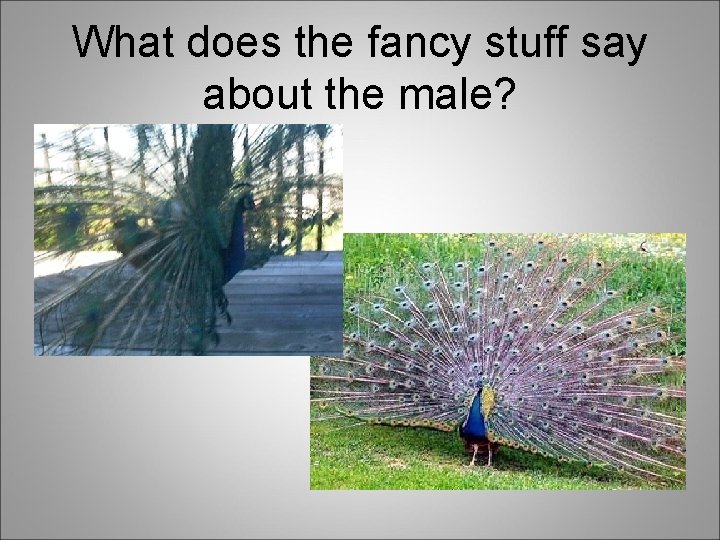 What does the fancy stuff say about the male?